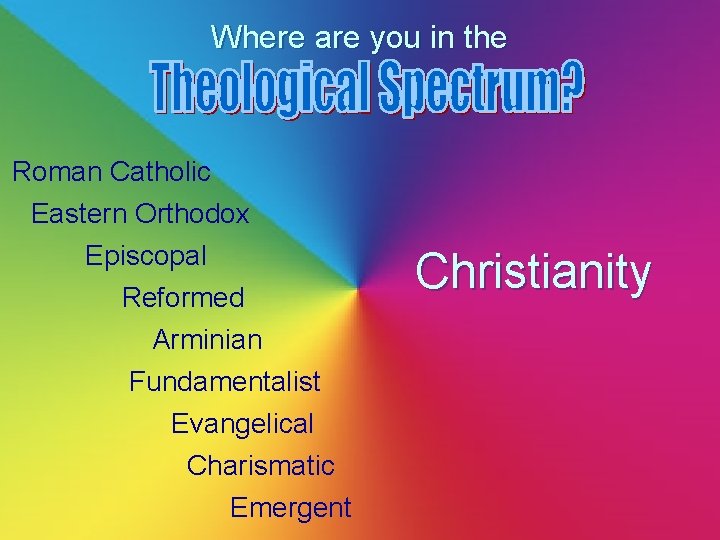 Where are you in the
Theological Spectrum?

Roman Catholic
Eastern Orthodox
Episcopal
Reformed
Arminian
Fundamentalist
Evangelical
Charismatic
Emergent

Christianity